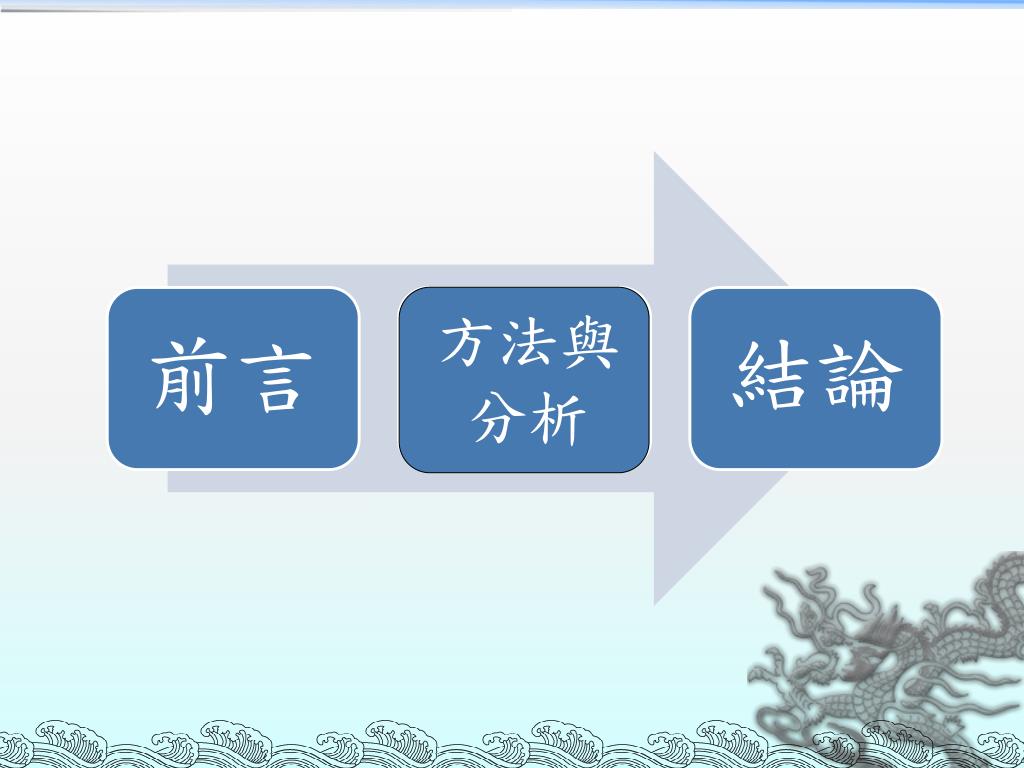 前言

方法與分析

結論